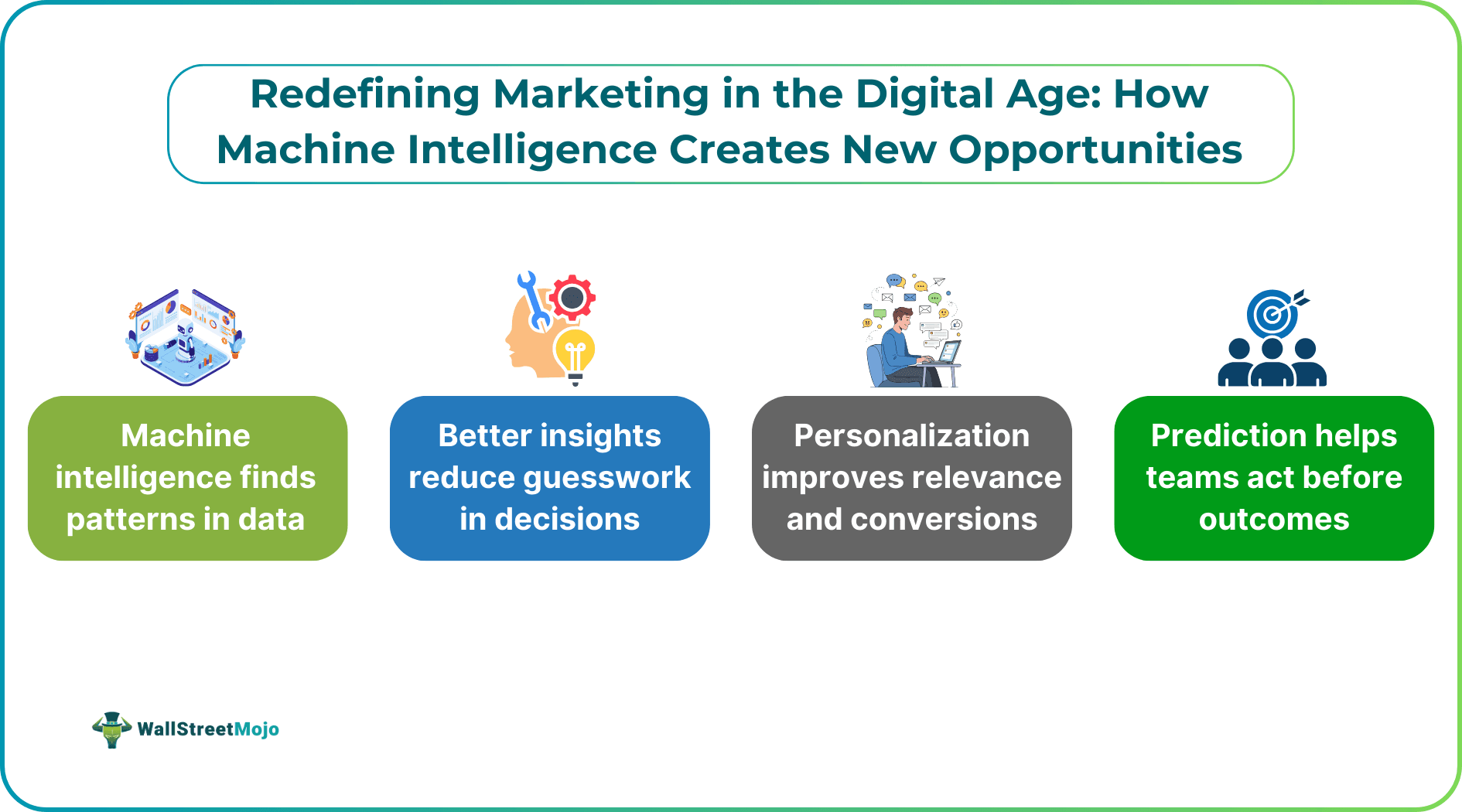 Redefining Marketing in the Digital Age: How Machine Intelligence Creates New Opportunities

Machine intelligence finds patterns in data

Better insights reduce guesswork in decisions

Personalization improves relevance and conversions

Prediction helps teams act before outcomes

WallStreetMojo